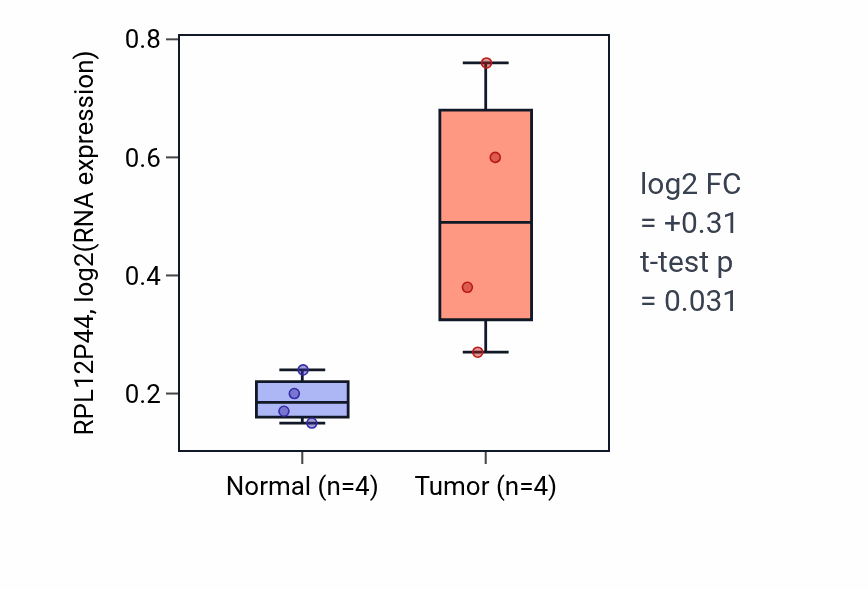 RPL12P44, log2(RNA expression)

0.8
0.6
0.4
0.2

Normal (n=4)
Tumor (n=4)

log2 FC
= +0.31
t-test p
= 0.031